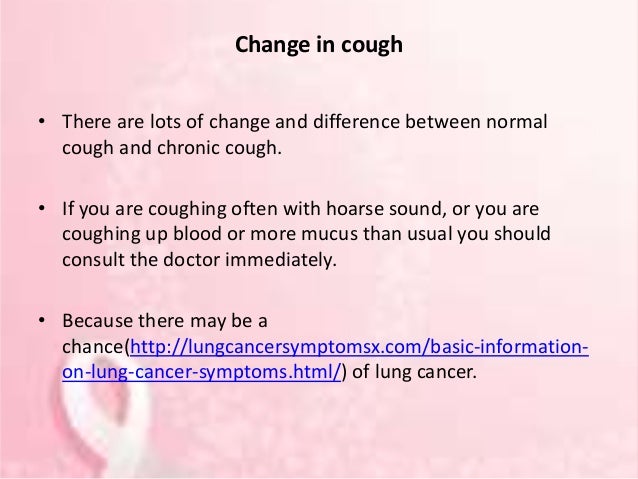 Change in cough

• There are lots of change and difference between normal cough and chronic cough.

• If you are coughing often with hoarse sound, or you are coughing up blood or more mucus than usual you should consult the doctor immediately.

• Because there may be a chance(http://lungcancersymptomsx.com/basic-information-on-lung-cancer-symptoms.html/) of lung cancer.